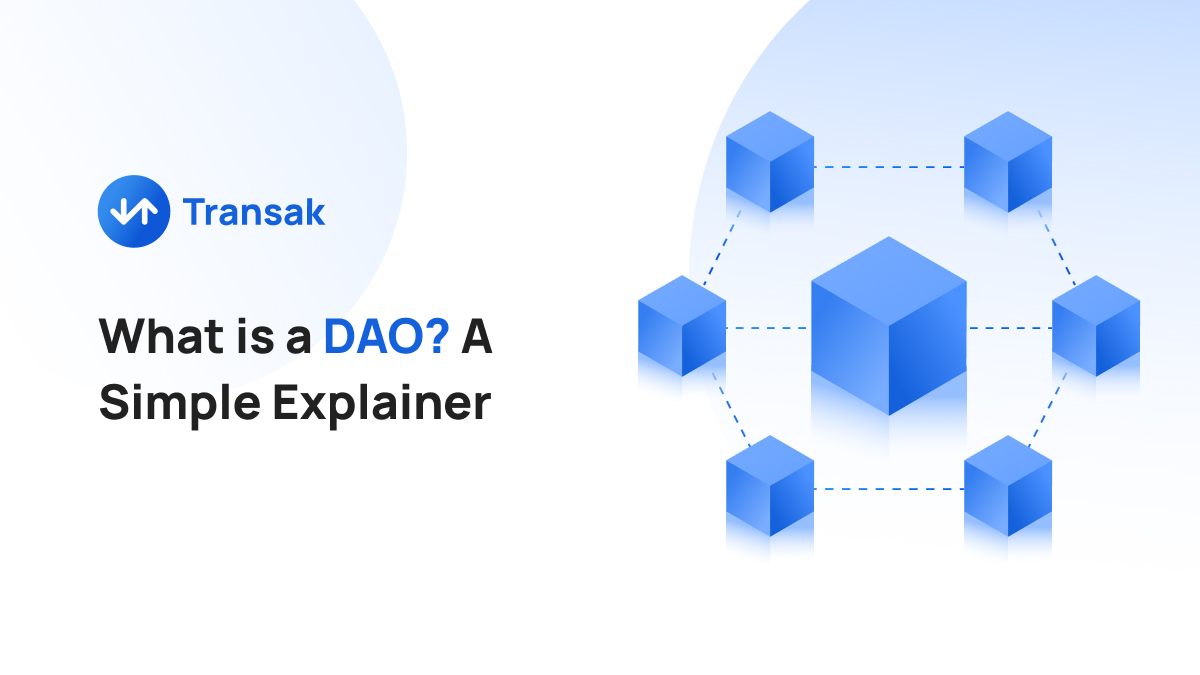 Transak

What is a DAO? A Simple Explainer